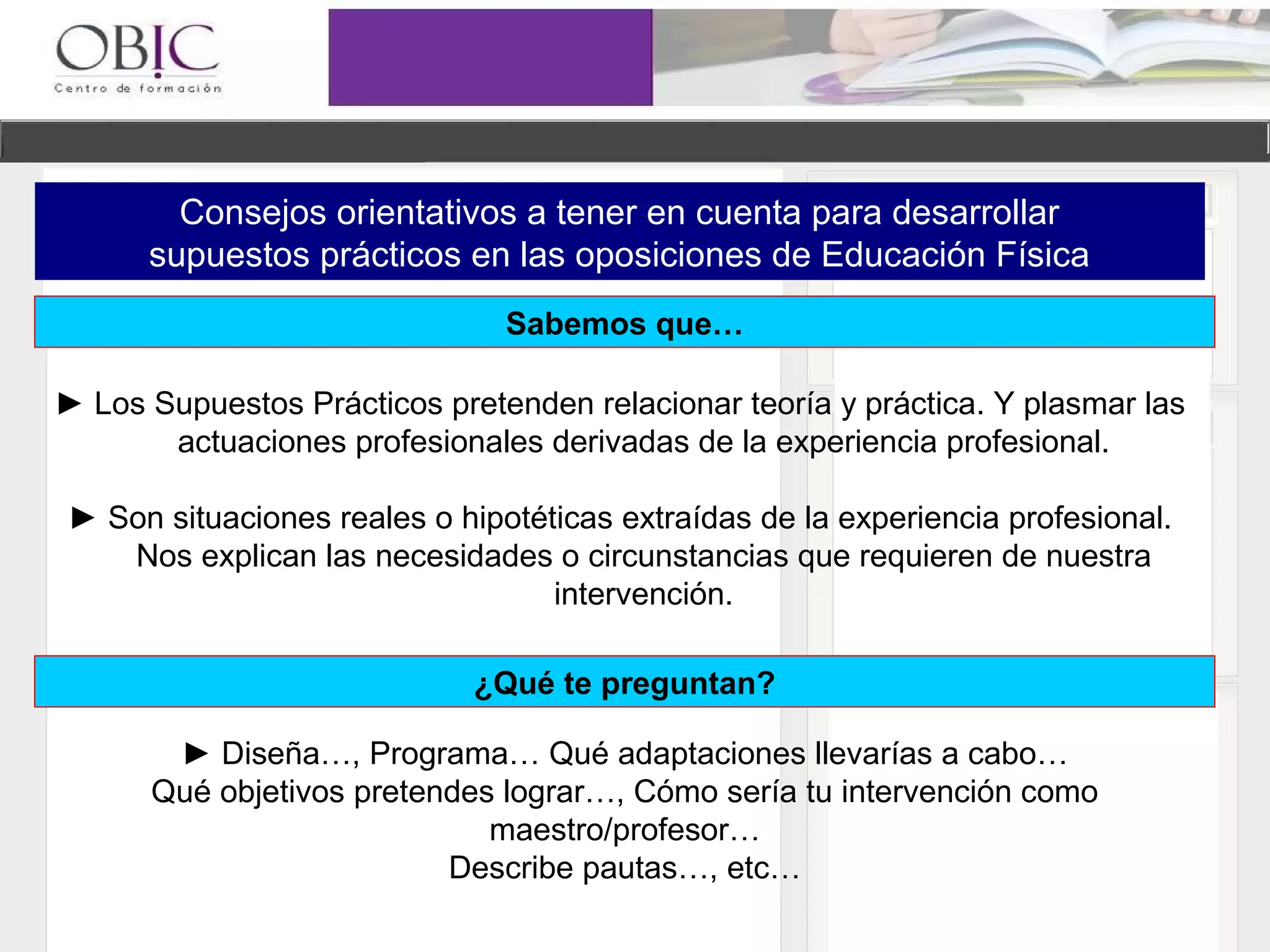 OBIC
Centro de formación

Consejos orientativos a tener en cuenta para desarrollar supuestos prácticos en las oposiciones de Educación Física

Sabemos que…

► Los Supuestos Prácticos pretenden relacionar teoría y práctica. Y plasmar las actuaciones profesionales derivadas de la experiencia profesional.

► Son situaciones reales o hipotéticas extraídas de la experiencia profesional. Nos explican las necesidades o circunstancias que requieren de nuestra intervención.

¿Qué te preguntan?

► Diseña…, Programa… Qué adaptaciones llevarías a cabo… Qué objetivos pretendes lograr…, Cómo sería tu intervención como maestro/profesor…
Describe pautas…, etc…